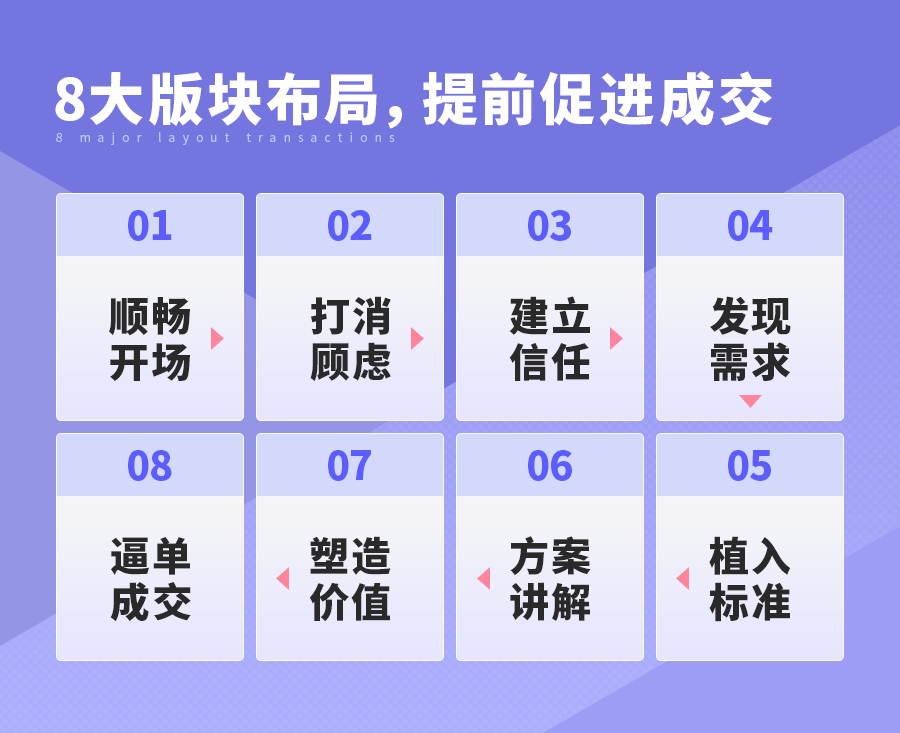 8大版块布局，提前促进成交
8 major layout transactions

01
顺畅开场

02
打消顾虑

03
建立信任

04
发现需求

08
逼单成交

07
塑造价值

06
方案讲解

05
植入标准